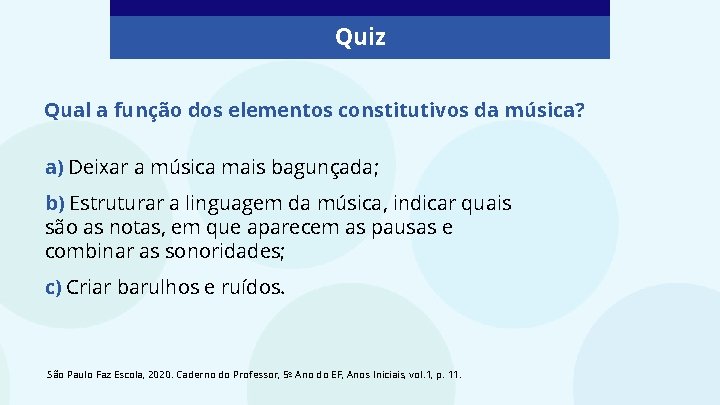 Quiz

Qual a função dos elementos constitutivos da música?

a) Deixar a música mais bagunçada;

b) Estruturar a linguagem da música, indicar quais são as notas, em que aparecem as pausas e combinar as sonoridades;

c) Criar barulhos e ruídos.

São Paulo Faz Escola, 2020. Caderno do Professor, 5º Ano do EF, Anos Iniciais, vol.1, p. 11.